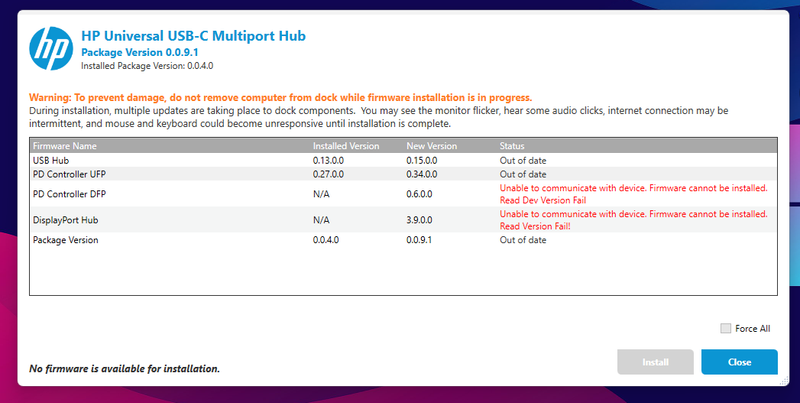 hp

HP Universal USB-C Multiport Hub
Package Version 0.0.9.1
Installed Package Version: 0.0.4.0

Warning: To prevent damage, do not remove computer from dock while firmware installation is in progress.
During installation, multiple updates are taking place to dock components. You may see the monitor flicker, hear some audio clicks, internet connection may be intermittent, and mouse and keyboard could become unresponsive until installation is complete.

| Firmware Name | Installed Version | New Version | Status |
|---|---|---|---|
| USB Hub | 0.13.0.0 | 0.15.0.0 | Out of date |
| PD Controller UFP | 0.27.0.0 | 0.34.0.0 | Out of date |
| PD Controller DFP | N/A | 0.6.0.0 | Unable to communicate with device. Firmware cannot be installed. Read Dev Version Fail |
| DisplayPort Hub | N/A | 3.9.0.0 | Unable to communicate with device. Firmware cannot be installed. Read Version Fail! |
| Package Version | 0.0.4.0 | 0.0.9.1 | Out of date |

Force All

No firmware is available for installation.

Install
Close